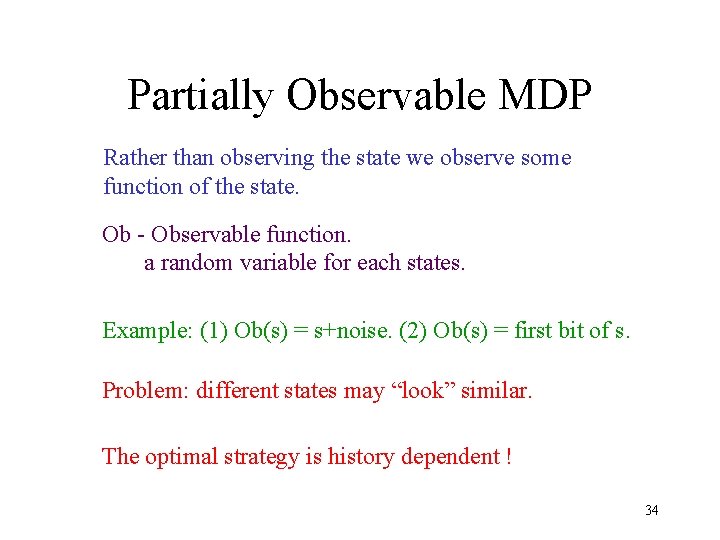 Partially Observable MDP

Rather than observing the state we observe some function of the state.

Ob - Observable function.
a random variable for each states.

Example: (1) Ob(s) = s+noise. (2) Ob(s) = first bit of s.

Problem: different states may “look” similar.

The optimal strategy is history dependent !

34